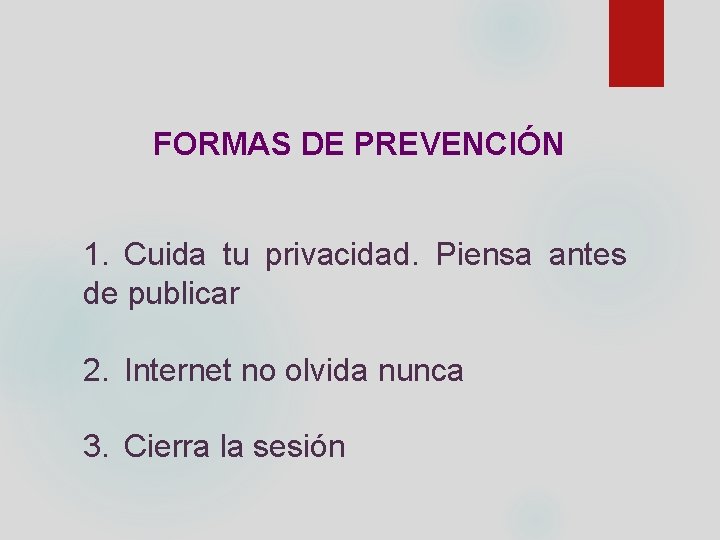 FORMAS DE PREVENCIÓN

1. Cuida tu privacidad. Piensa antes de publicar

2. Internet no olvida nunca

3. Cierra la sesión